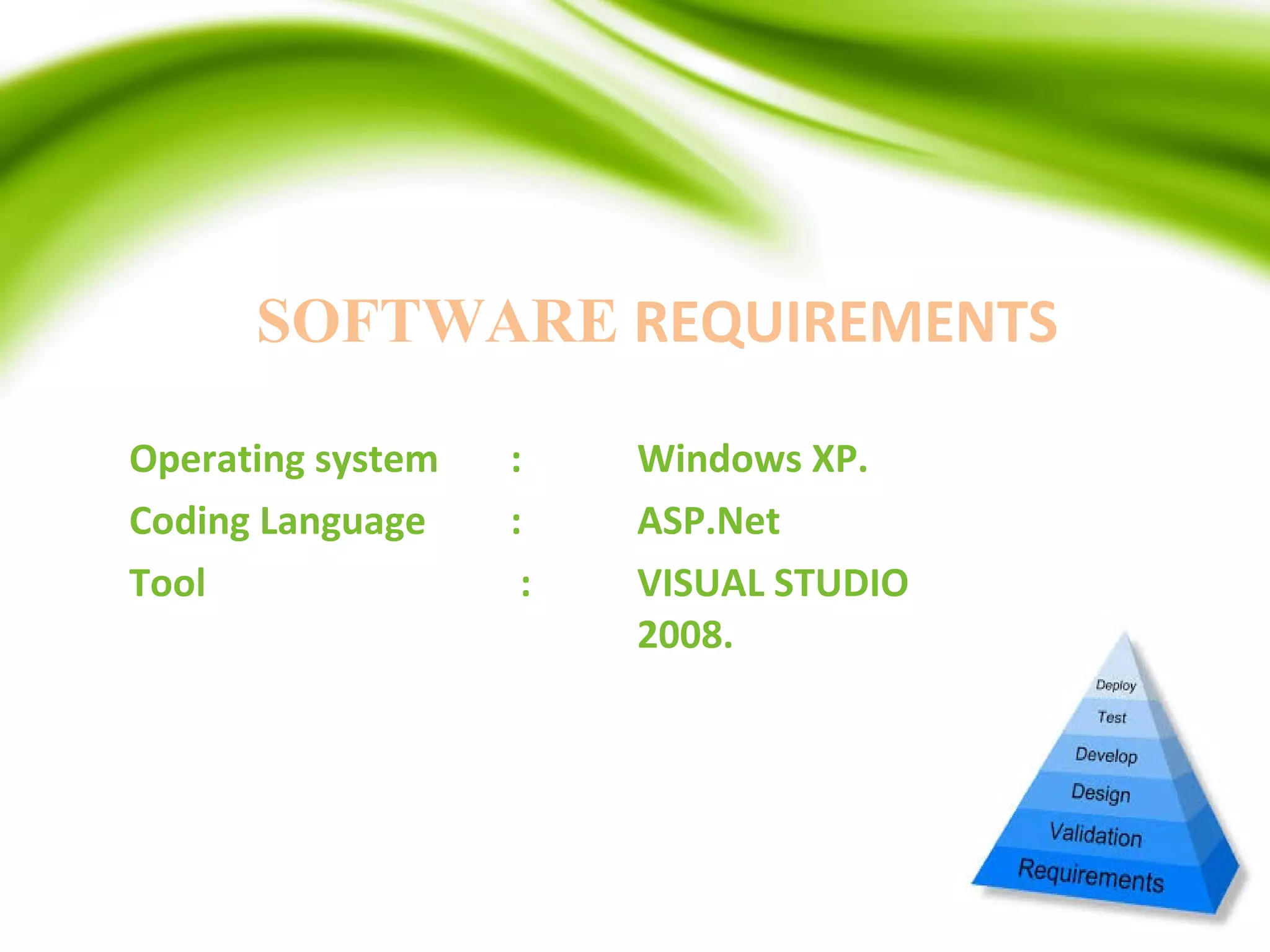 SOFTWARE REQUIREMENTS

Operating system : Windows XP.

Coding Language : ASP.Net

Tool : VISUAL STUDIO 2008.

Deploy
Test
Develop
Design
Validation
Requirements